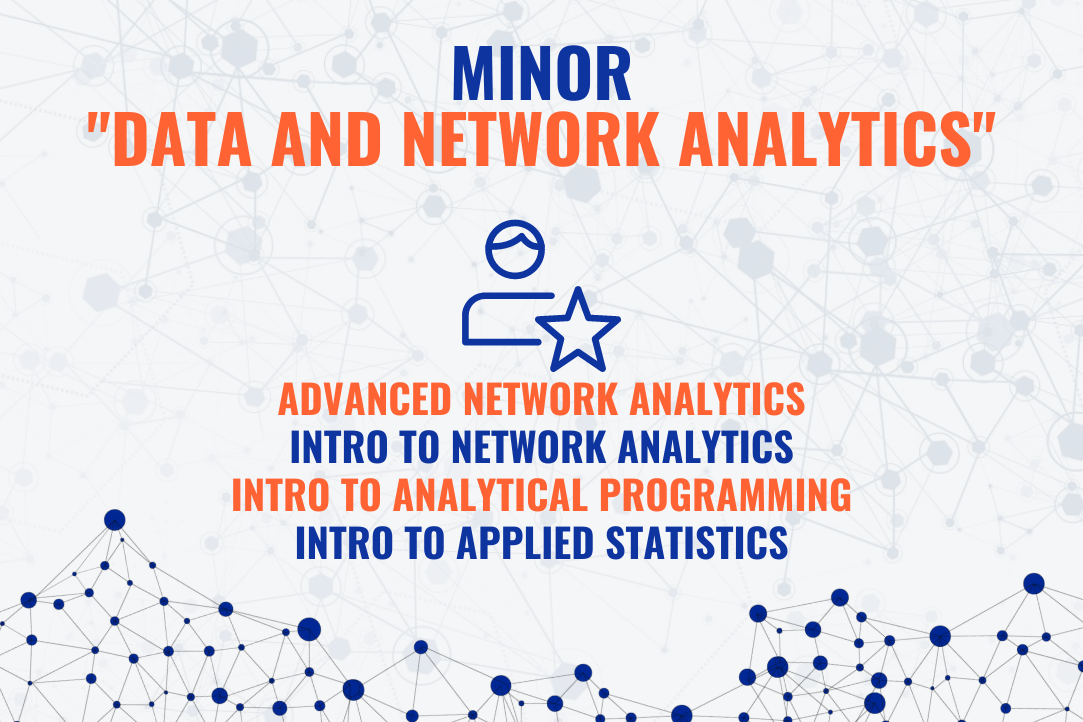 MINOR
"DATA AND NETWORK ANALYTICS"

ADVANCED NETWORK ANALYTICS
INTRO TO NETWORK ANALYTICS
INTRO TO ANALYTICAL PROGRAMMING
INTRO TO APPLIED STATISTICS